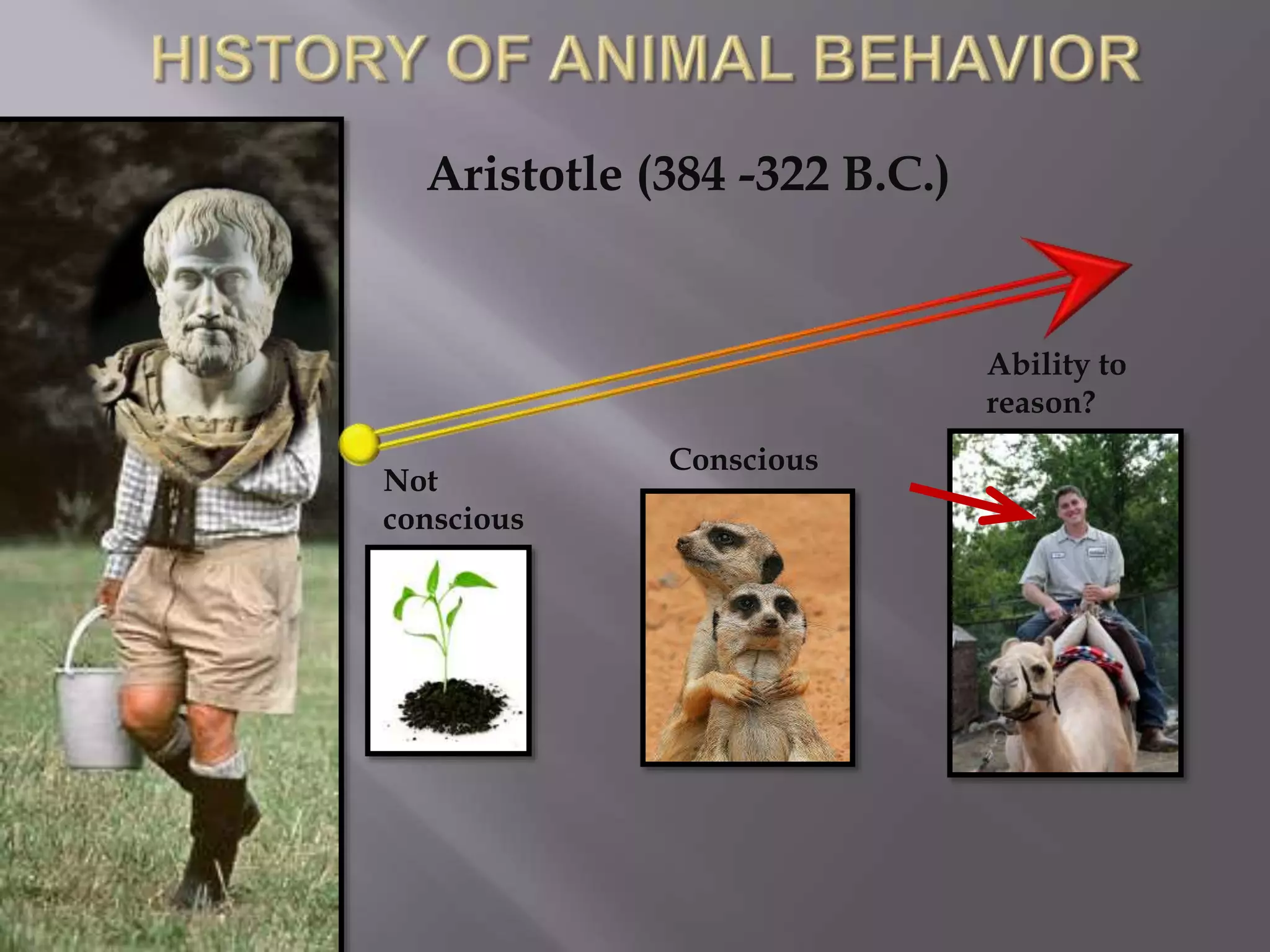 HISTORY OF ANIMAL BEHAVIOR

Aristotle (384 -322 B.C.)

Not conscious

Conscious

Ability to reason?